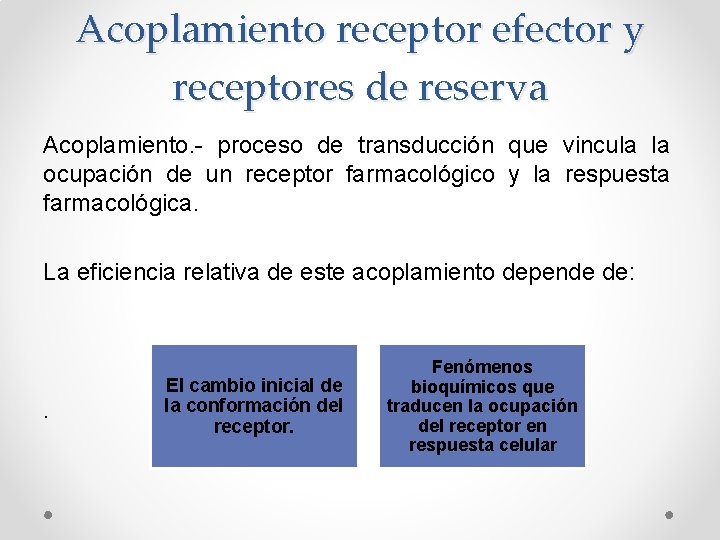 Acoplamiento receptor efector y receptores de reserva

Acoplamiento.- proceso de transducción que vincula la ocupación de un receptor farmacológico y la respuesta farmacológica.

La eficiencia relativa de este acoplamiento depende de:

.

El cambio inicial de la conformación del receptor.

Fenómenos bioquímicos que traducen la ocupación del receptor en respuesta celular